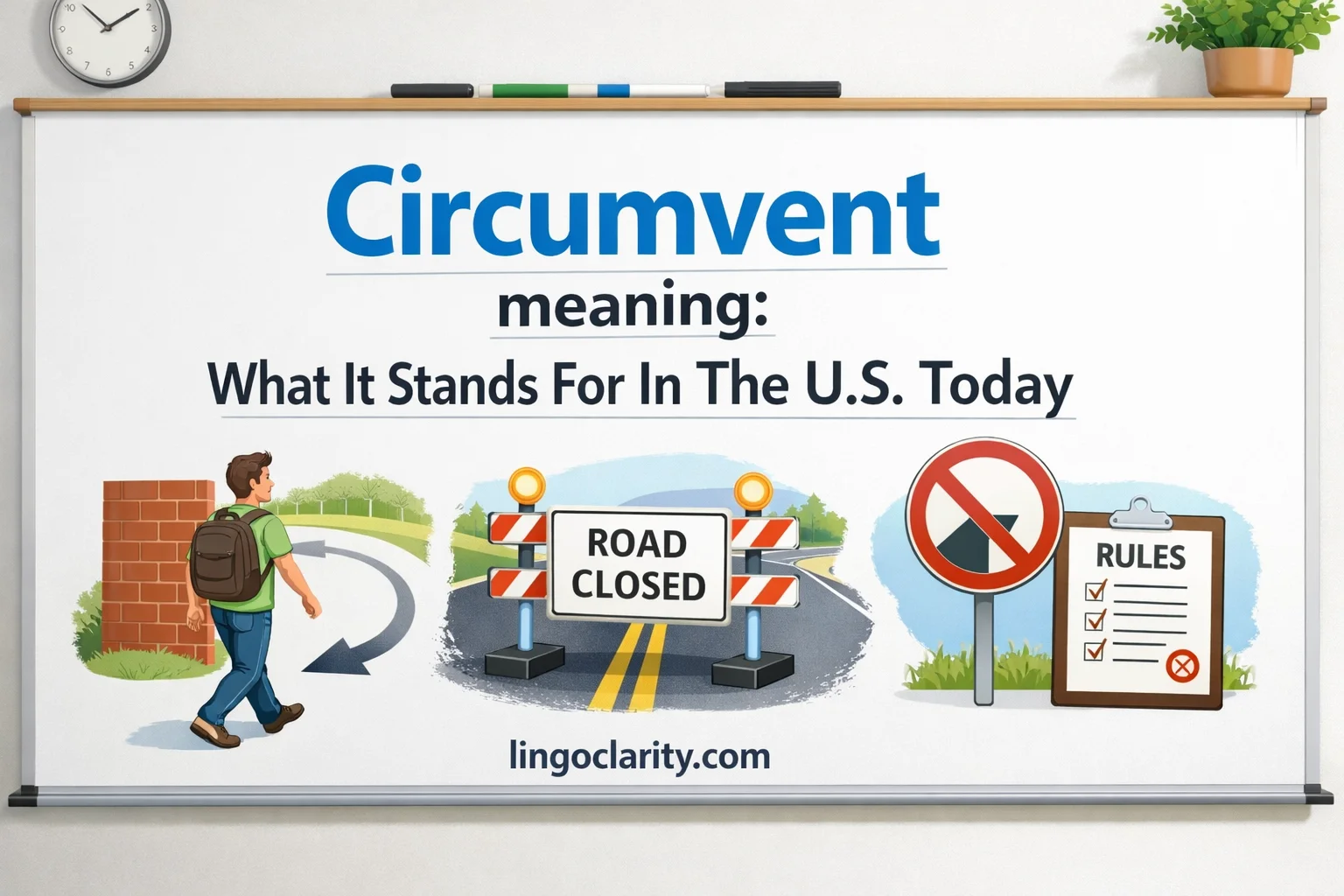 Circumvent

meaning:

What It Stands For In The U.S. Today

ROAD CLOSED

RULES

lingoclarity.com